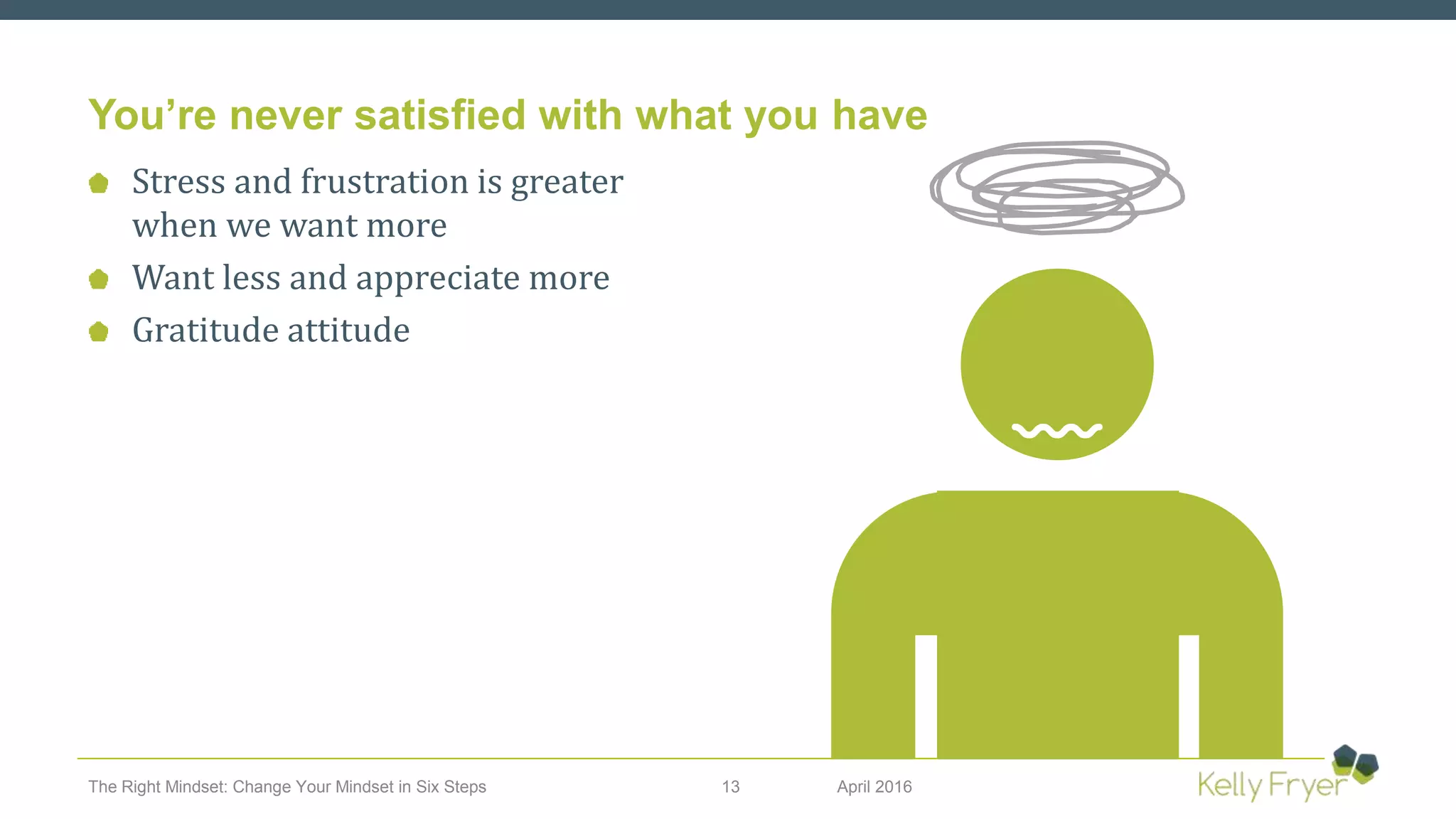 You’re never satisfied with what you have

- Stress and frustration is greater when we want more
- Want less and appreciate more
- Gratitude attitude

The Right Mindset: Change Your Mindset in Six Steps 13 April 2016

Kelly Fryer